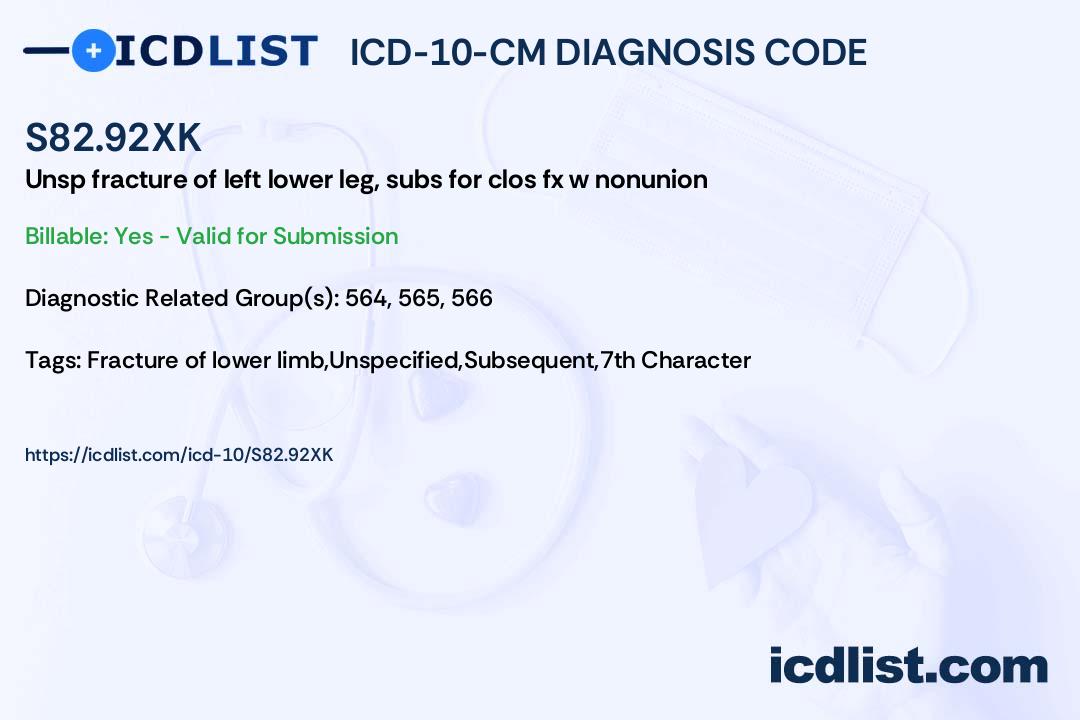 ICDLIST ICD-10-CM DIAGNOSIS CODE

S82.92XK

Unsp fracture of left lower leg, subs for clos fx w nonunion

Billable: Yes - Valid for Submission

Diagnostic Related Group(s): 564, 565, 566

Tags: Fracture of lower limb,Unspecified,Subsequent,7th Character

https://icdlist.com/icd-10/S82.92XK

icdlist.com